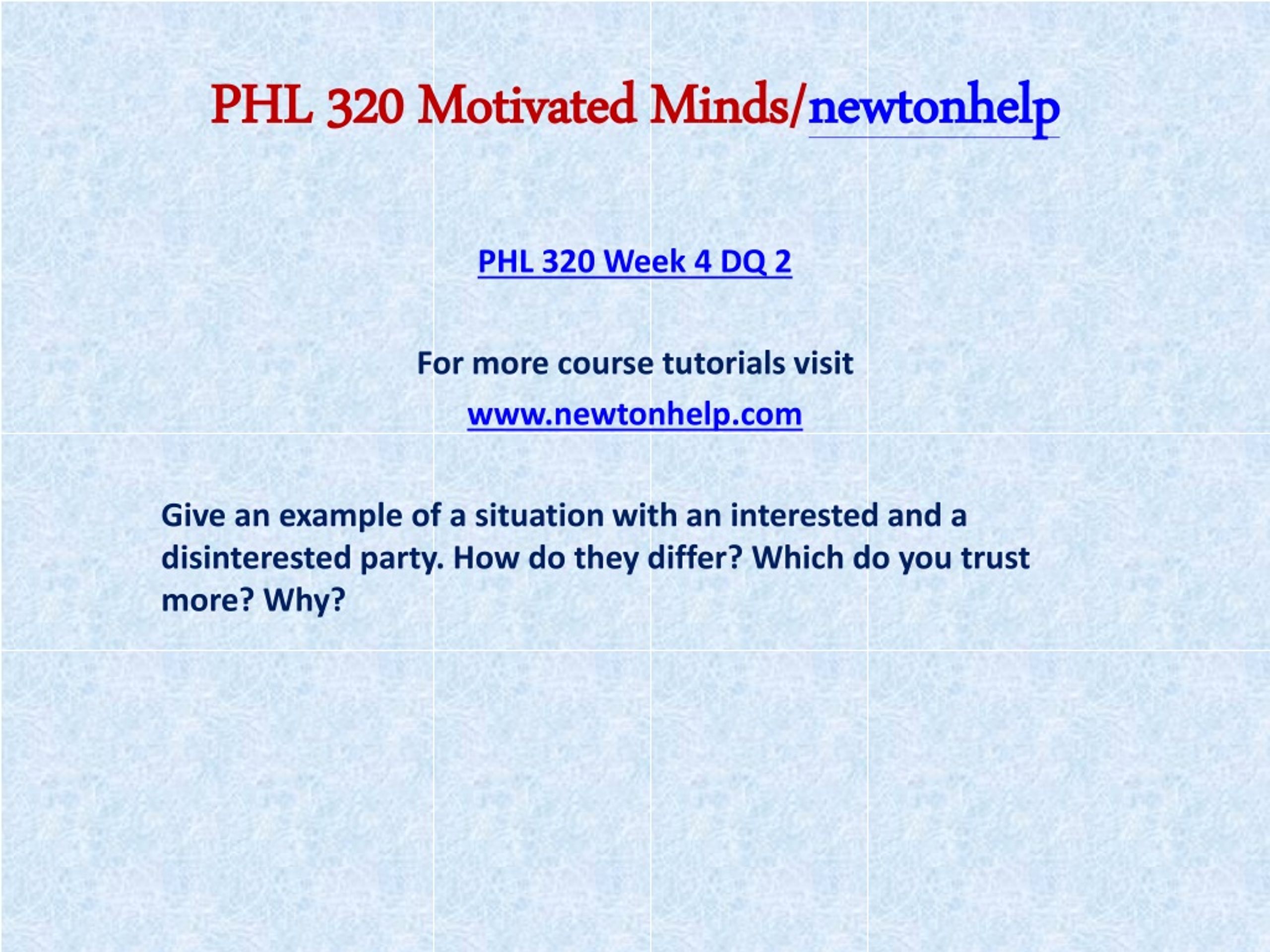 PHL 320 Motivated Minds/newtonhelp

PHL 320 Week 4 DQ 2

For more course tutorials visit

www.newtonhelp.com

Give an example of a situation with an interested and a disinterested party. How do they differ? Which do you trust more? Why?